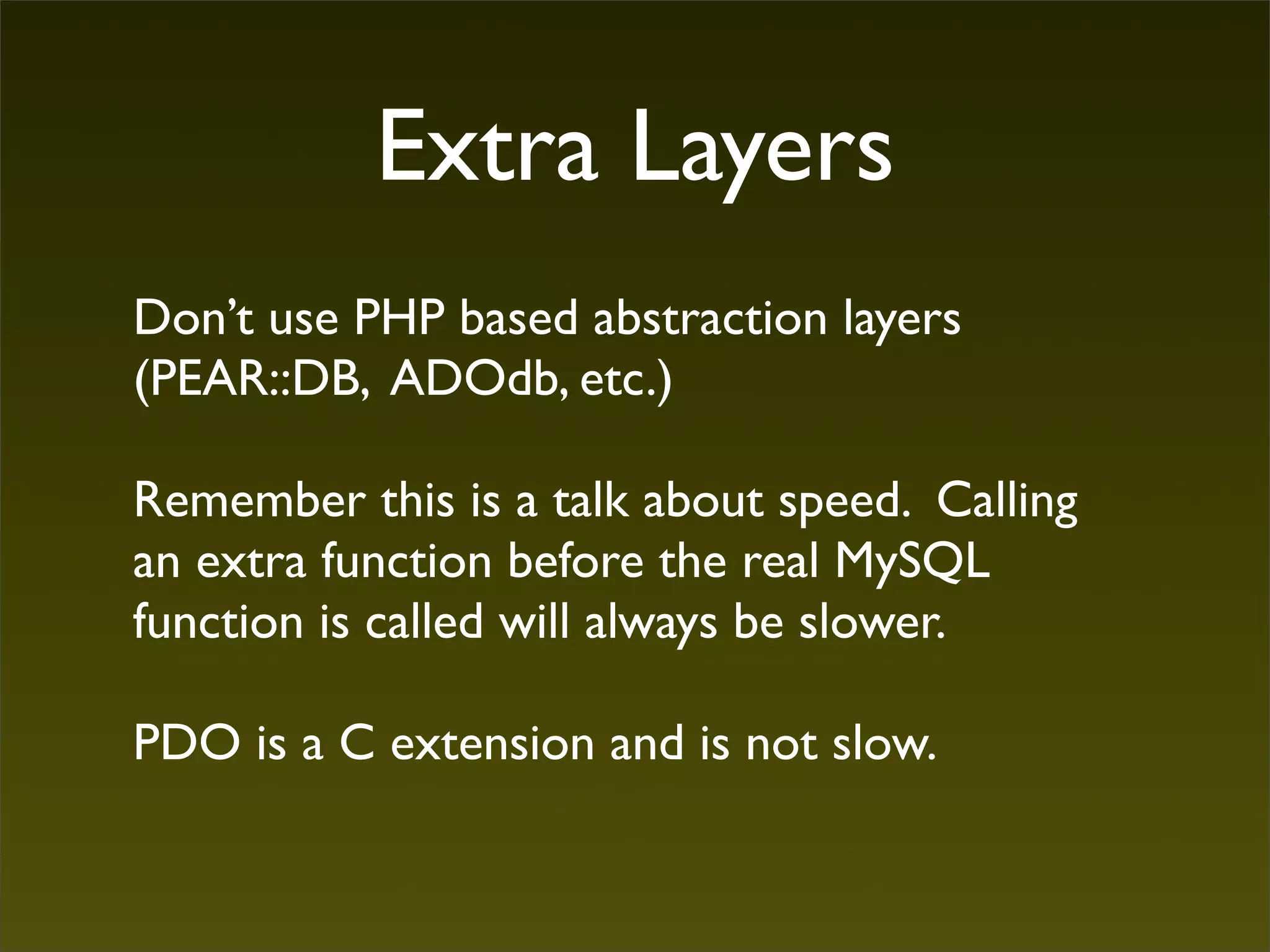 Extra Layers

Don’t use PHP based abstraction layers (PEAR::DB, ADOdb, etc.)

Remember this is a talk about speed. Calling an extra function before the real MySQL function is called will always be slower.

PDO is a C extension and is not slow.